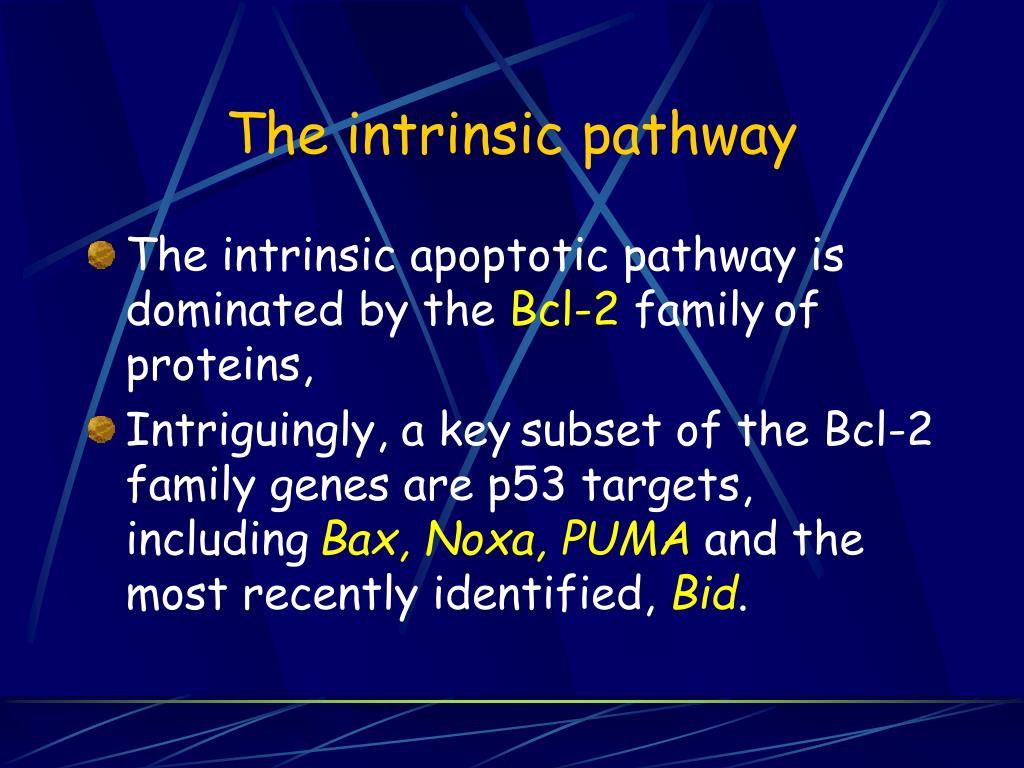 The intrinsic pathway

The intrinsic apoptotic pathway is dominated by the Bcl-2 family of proteins,

Intriguingly, a key subset of the Bcl-2 family genes are p53 targets, including Bax, Noxa, PUMA and the most recently identified, Bid.